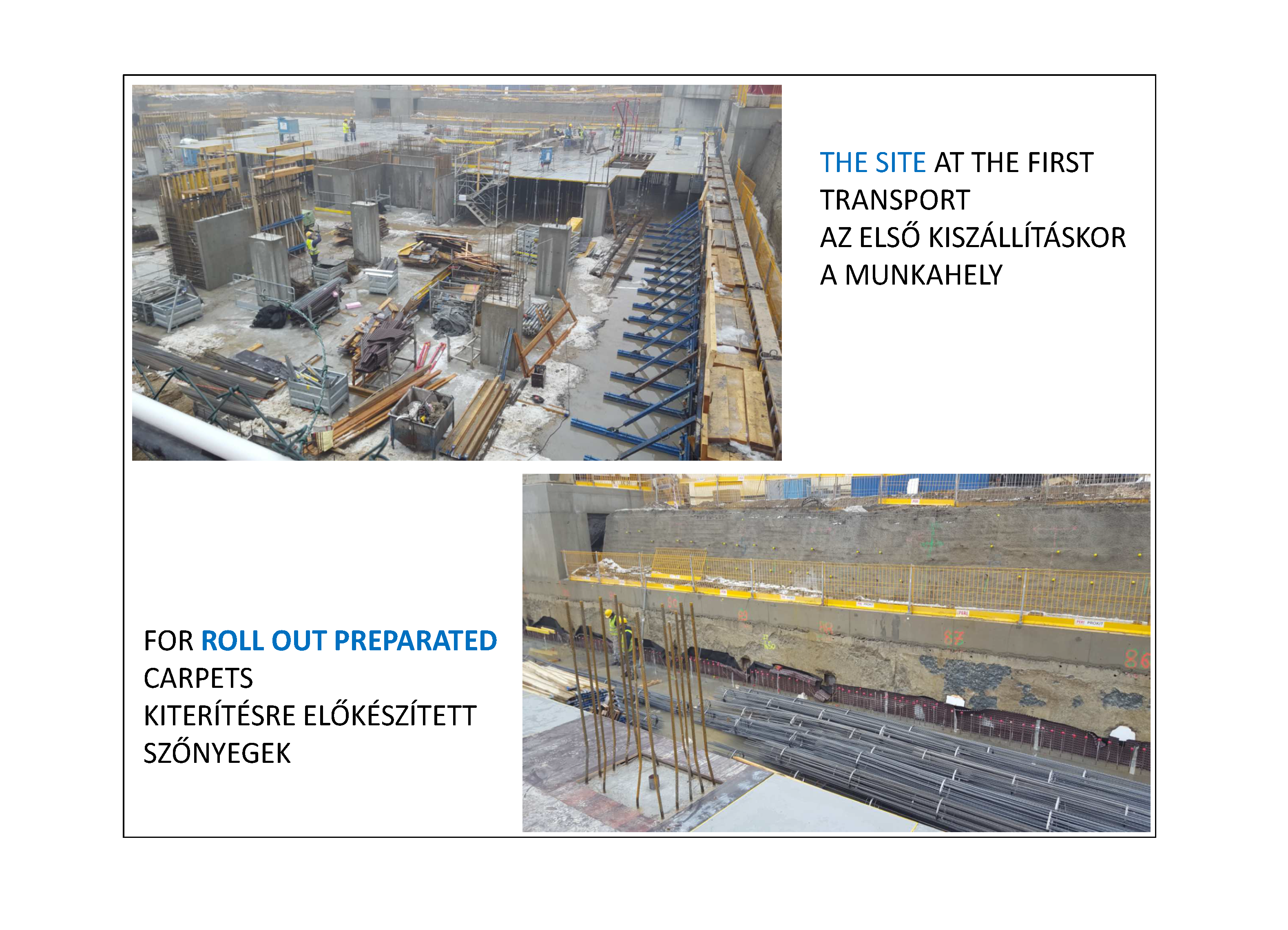 THE SITE AT THE FIRST TRANSPORT
AZ ELSŐ KISZÁLLÍTÁSKOR A MUNKAHELY

FOR ROLL OUT PREPARATED CARPETS
KITERÍTÉSRE ELŐKÉSZÍTETT SZŐNYEGEK